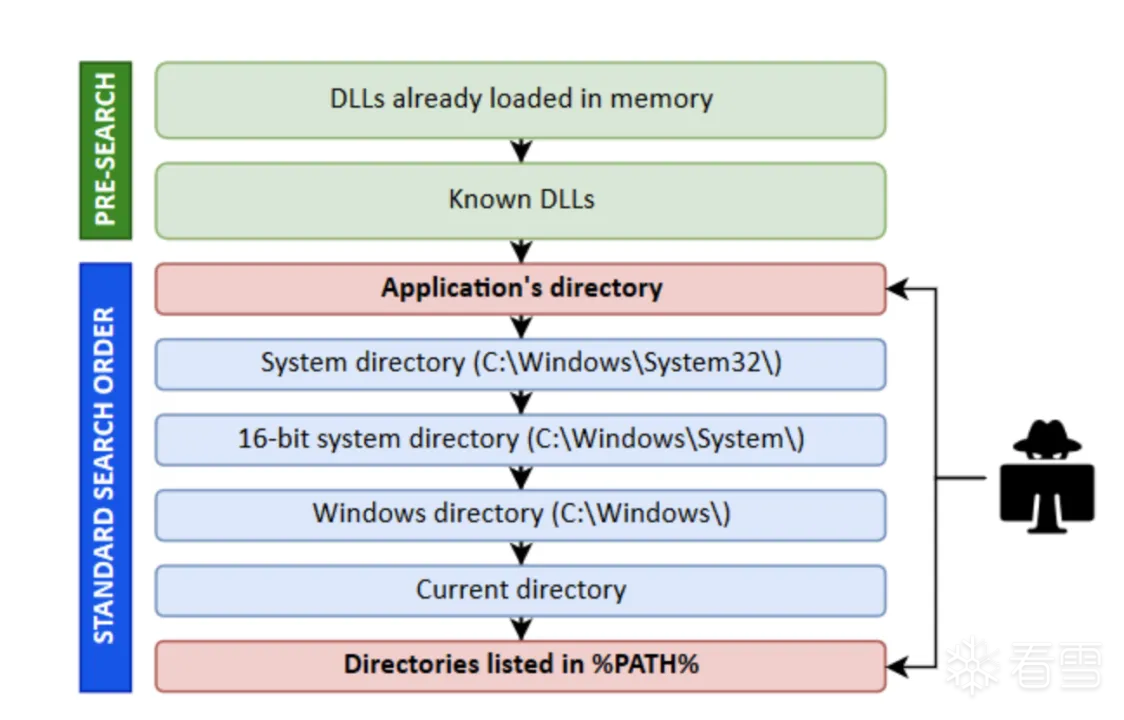 PRE-SEARCH

DLLs already loaded in memory

Known DLLs

STANDARD SEARCH ORDER

Application's directory

System directory (C:\Windows\System32\)

16-bit system directory (C:\Windows\System\)

Windows directory (C:\Windows\)

Current directory

Directories listed in %PATH%

看雪